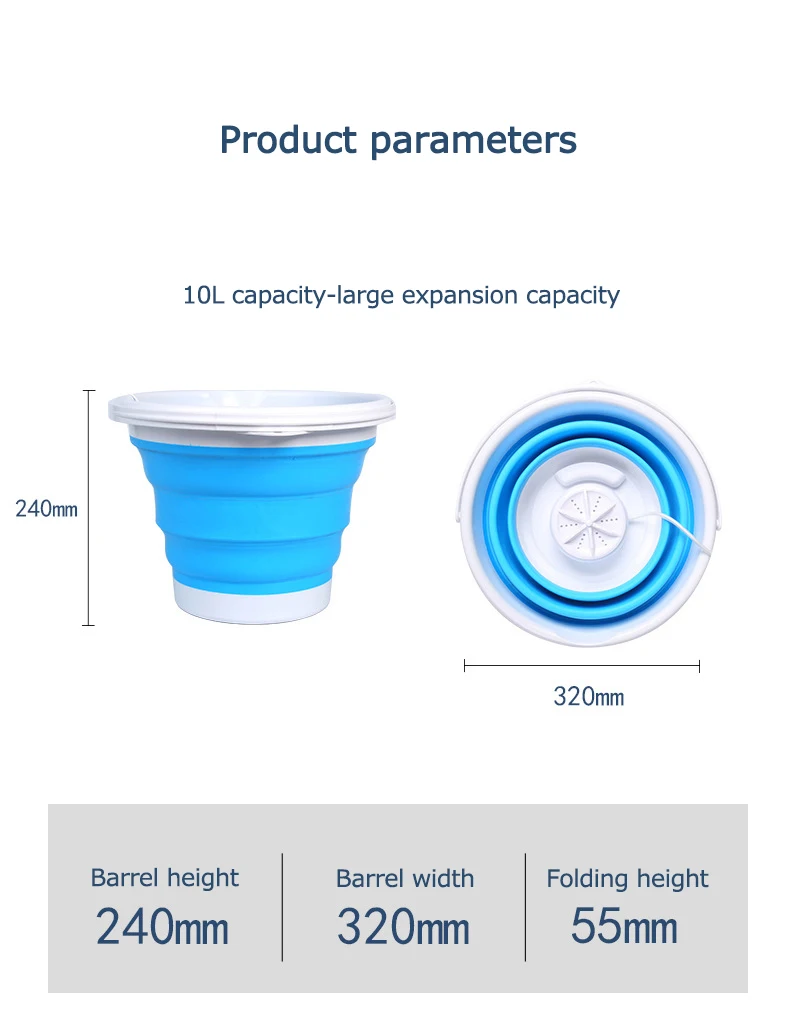 Product parameters

10L capacity-large expansion capacity

240mm

320mm

Barrel height
240mm

Barrel width
320mm

Folding height
55mm